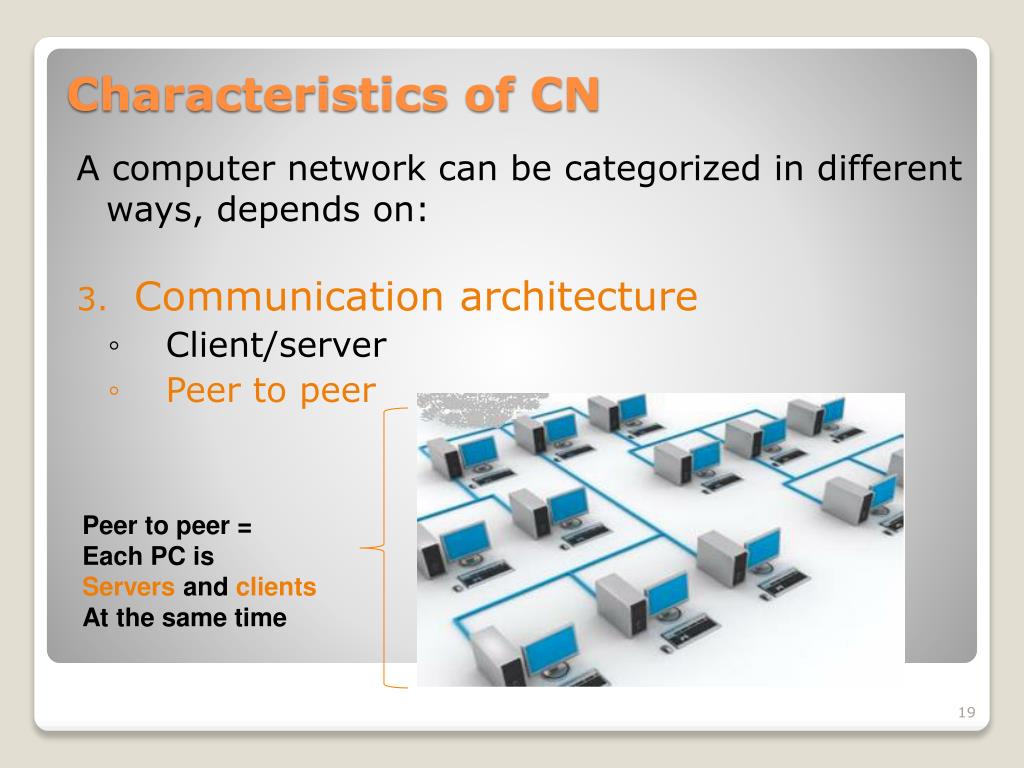 Characteristics of CN

A computer network can be categorized in different ways, depends on:

3. Communication architecture
◦ Client/server
◦ Peer to peer

Peer to peer =
Each PC is
Servers and clients
At the same time

19